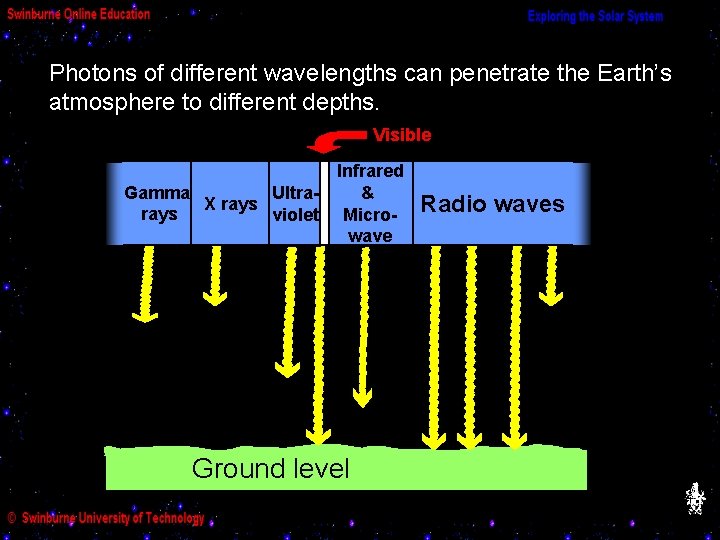 Swinburne Online Education

Exploring the Solar System

Photons of different wavelengths can penetrate the Earth's atmosphere to different depths.

Visible

Gamma rays

X rays

Ultra-violet

Infrared & Micro-wave

Radio waves

Ground level

© Swinburne University of Technology